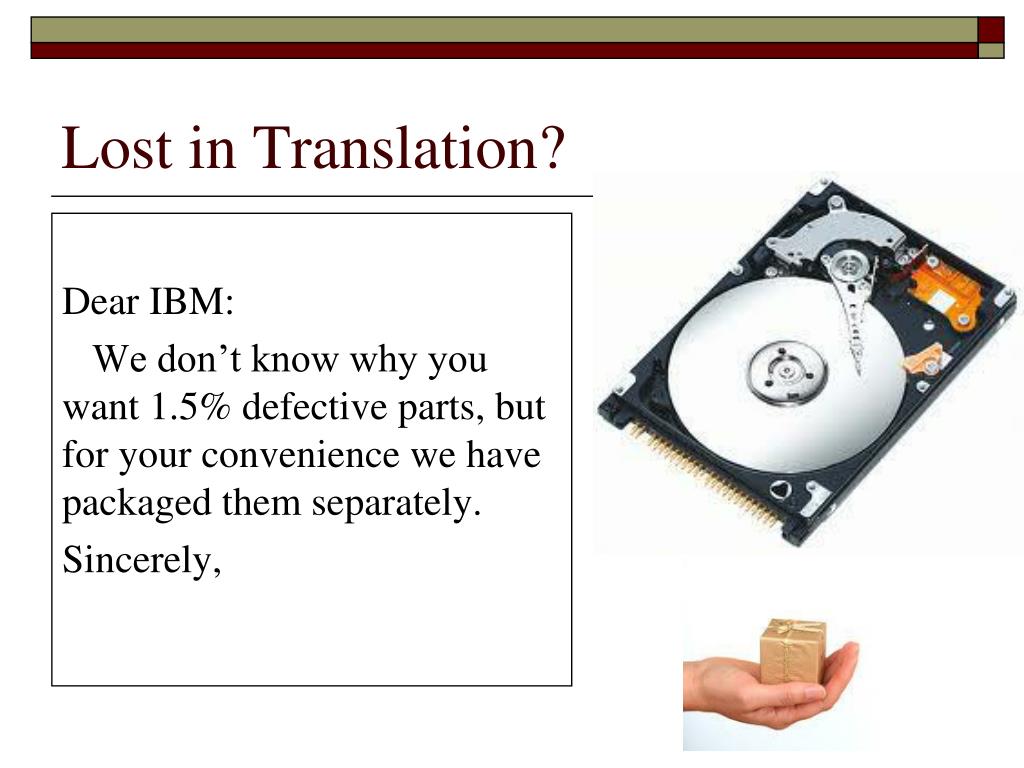 Lost in Translation?

Dear IBM:

We don’t know why you want 1.5% defective parts, but for your convenience we have packaged them separately.

Sincerely,